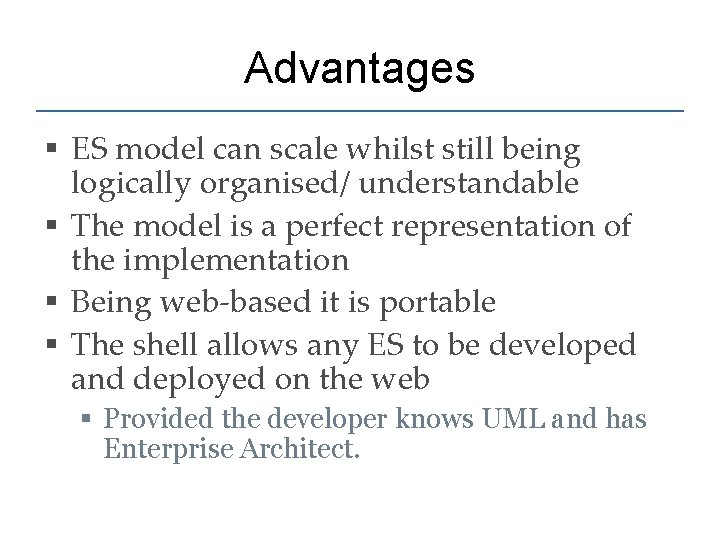 Advantages

▪ ES model can scale whilst still being logically organised/ understandable
▪ The model is a perfect representation of the implementation
▪ Being web-based it is portable
▪ The shell allows any ES to be developed and deployed on the web
▪ Provided the developer knows UML and has Enterprise Architect.